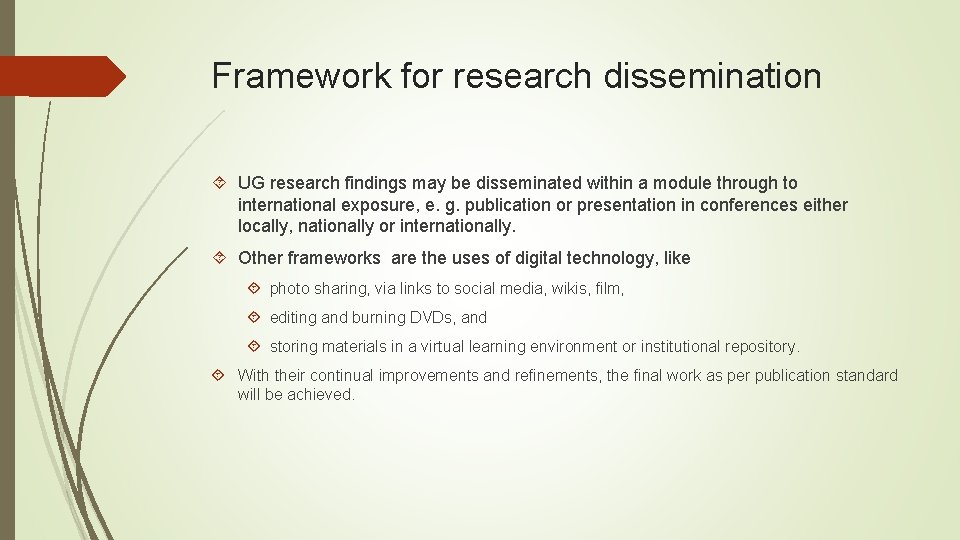 Framework for research dissemination

UG research findings may be disseminated within a module through to international exposure, e. g. publication or presentation in conferences either locally, nationally or internationally.

Other frameworks  are the uses of digital technology, like

photo sharing, via links to social media, wikis, film,

editing and burning DVDs, and

storing materials in a virtual learning environment or institutional repository.

With their continual improvements and refinements, the final work as per publication standard will be achieved.